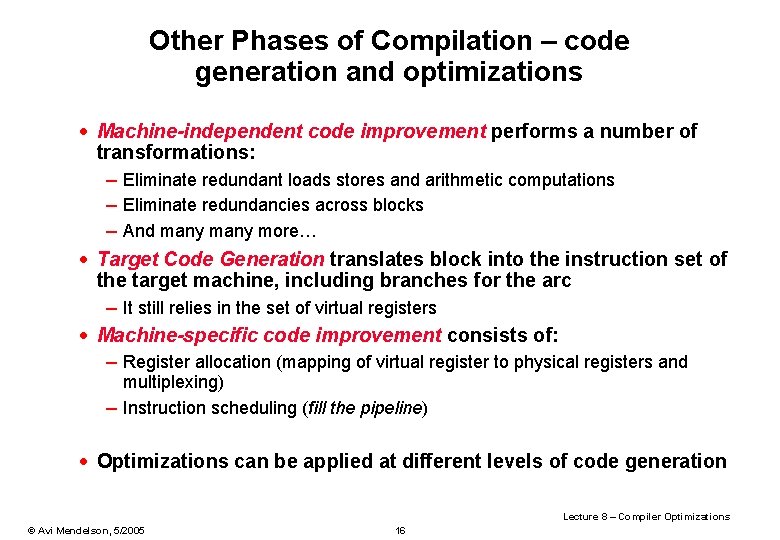 Other Phases of Compilation – code generation and optimizations

• Machine-independent code improvement performs a number of transformations:
– Eliminate redundant loads stores and arithmetic computations
– Eliminate redundancies across blocks
– And many many more…
• Target Code Generation translates block into the instruction set of the target machine, including branches for the arc
– It still relies in the set of virtual registers
• Machine-specific code improvement consists of:
– Register allocation (mapping of virtual register to physical registers and multiplexing)
– Instruction scheduling (fill the pipeline)

• Optimizations can be applied at different levels of code generation

Lecture 8 – Compiler Optimizations
© Avi Mendelson, 5/2005
16